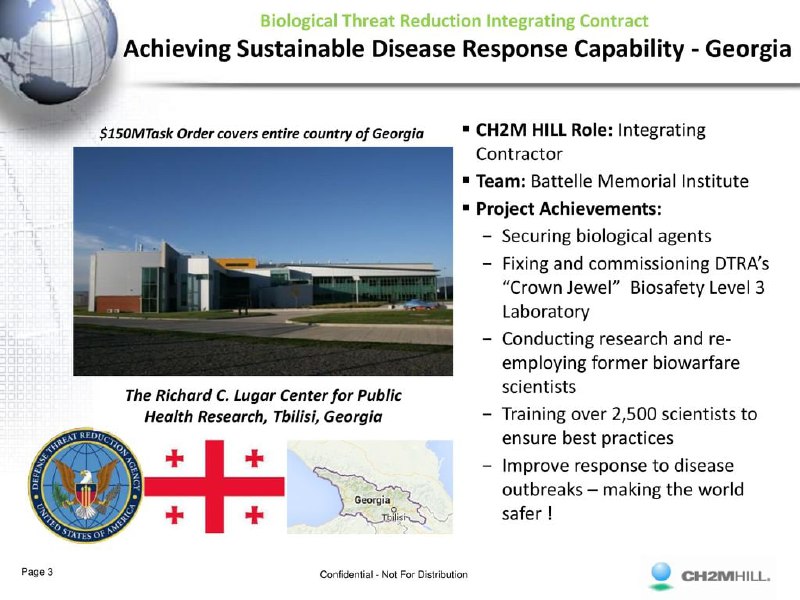 Biological Threat Reduction Integrating Contract
Achieving Sustainable Disease Response Capability - Georgia

$150MTask Order covers entire country of Georgia

The Richard C. Lugar Center for Public Health Research, Tbilisi, Georgia

DEFENSE THREAT REDUCTION AGENCY UNITED STATES OF AMERICA

Georgia
Tbilisi

▪ CH2M HILL Role: Integrating Contractor
▪ Team: Battelle Memorial Institute
▪ Project Achievements:
– Securing biological agents
– Fixing and commissioning DTRA's "Crown Jewel" Biosafety Level 3 Laboratory
– Conducting research and re-employing former biowarfare scientists
– Training over 2,500 scientists to ensure best practices
– Improve response to disease outbreaks – making the world safer !

Page 3

Confidential - Not For Distribution

CH2MHILL.